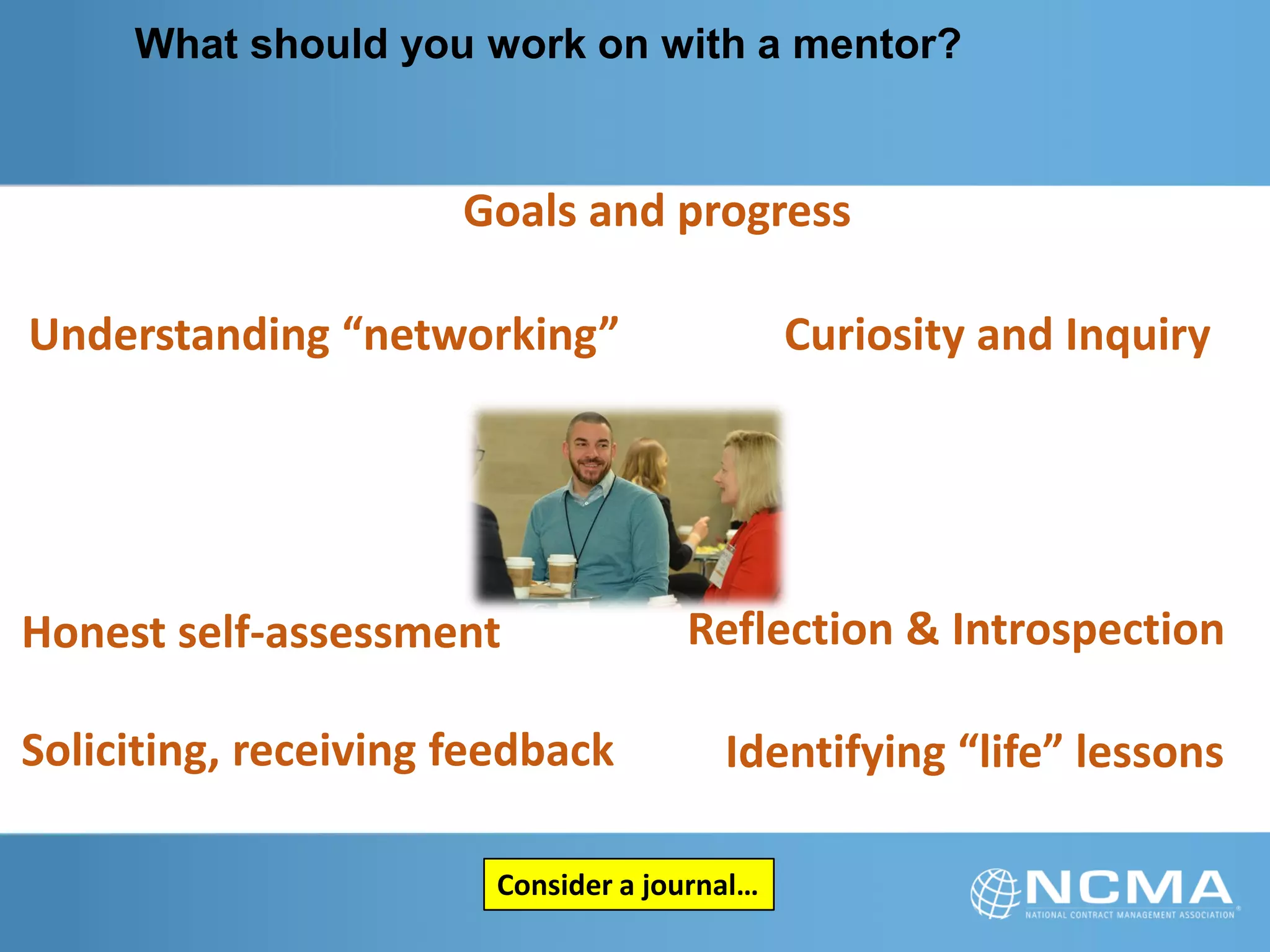 What should you work on with a mentor?

Goals and progress

Understanding “networking”

Curiosity and Inquiry

Honest self-assessment

Reflection & Introspection

Soliciting, receiving feedback

Identifying “life” lessons

Consider a journal…

NCMA
NATIONAL CONTRACT MANAGEMENT ASSOCIATION